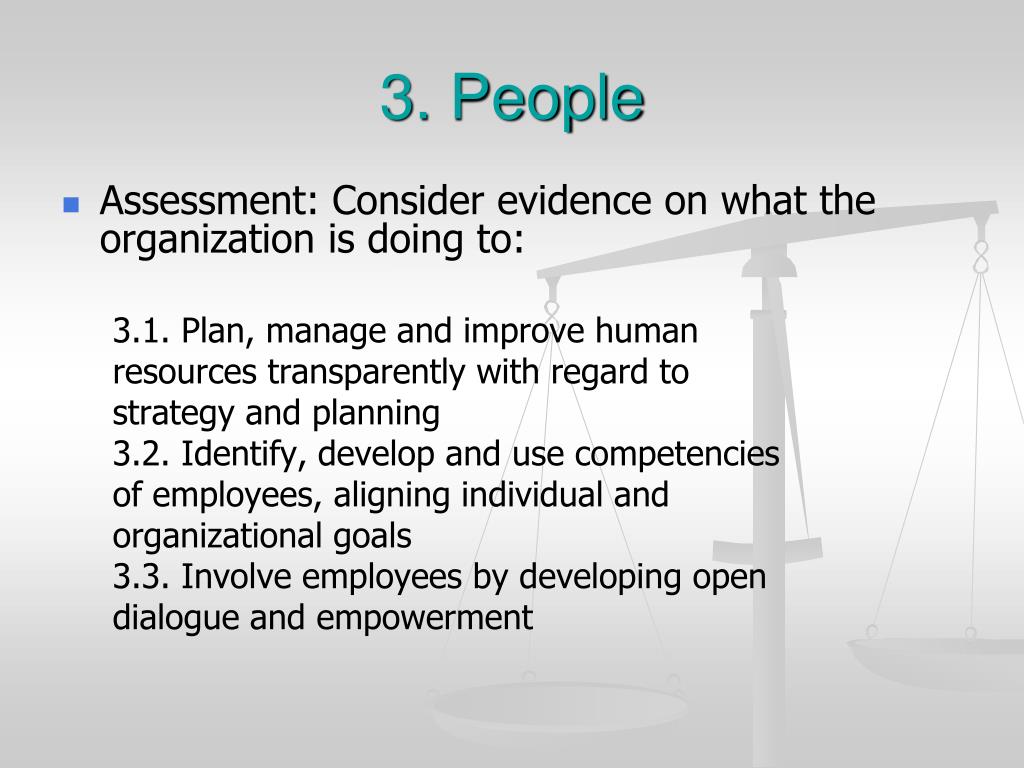 3. People

Assessment: Consider evidence on what the organization is doing to:

3.1. Plan, manage and improve human resources transparently with regard to strategy and planning
3.2. Identify, develop and use competencies of employees, aligning individual and organizational goals
3.3. Involve employees by developing open dialogue and empowerment